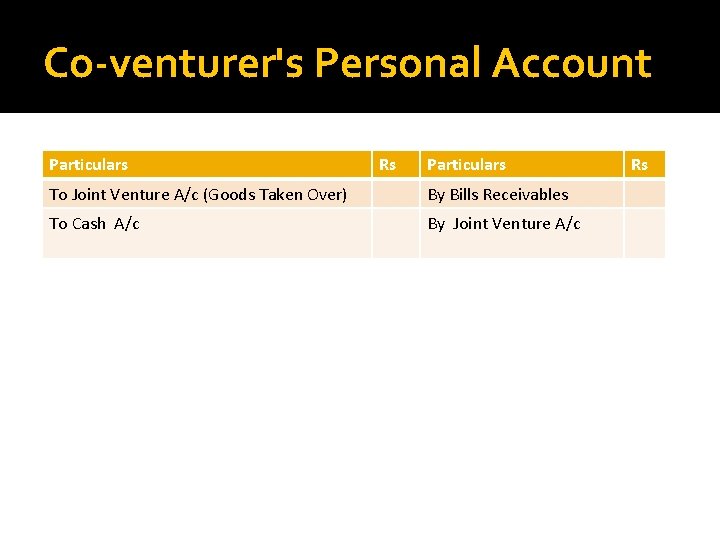 Co-venturer's Personal Account

| Particulars | Rs | Particulars | Rs |
|---|---|---|---|
| To Joint Venture A/c (Goods Taken Over) | | By Bills Receivables | |
| To Cash A/c | | By Joint Venture A/c | |